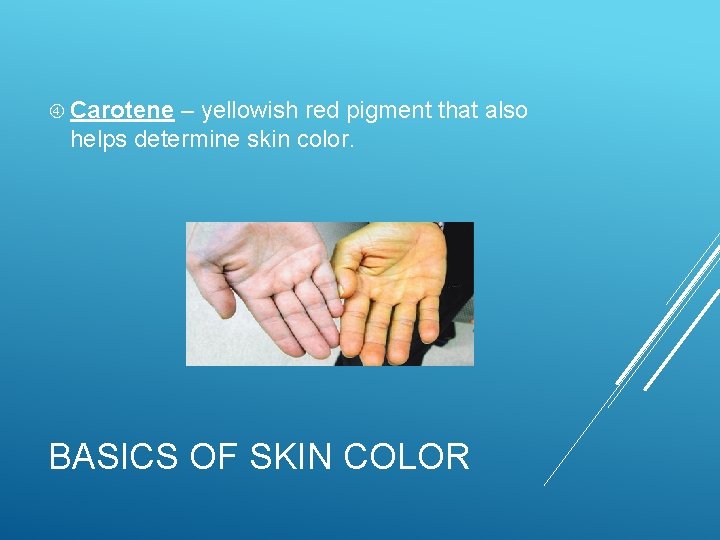 ④ Carotene – yellowish red pigment that also helps determine skin color.

BASICS OF SKIN COLOR